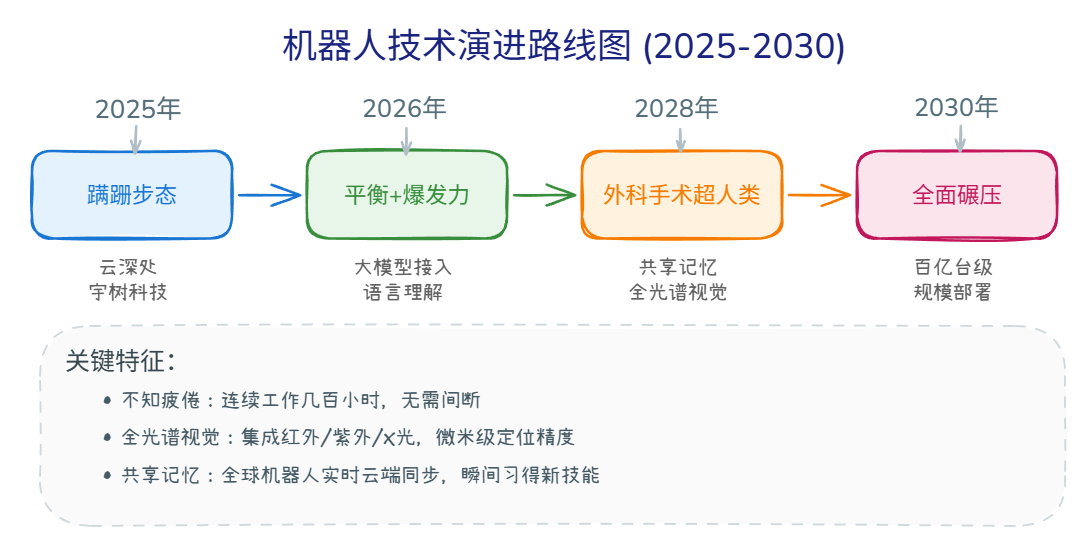 机器人技术演进路线图 (2025-2030)

2025年

蹒跚步态

云深处
宇树科技

2026年

平衡+爆发力

大模型接入
语言理解

2028年

外科手术超人类

共享记忆
全光谱视觉

2030年

全面碾压

百亿台级
规模部署

关键特征：

• 不知疲倦：连续工作几百小时，无需间断

• 全光谱视觉：集成红外/紫外/X光，微米级定位精度

• 共享记忆：全球机器人实时云端同步，瞬间习得新技能